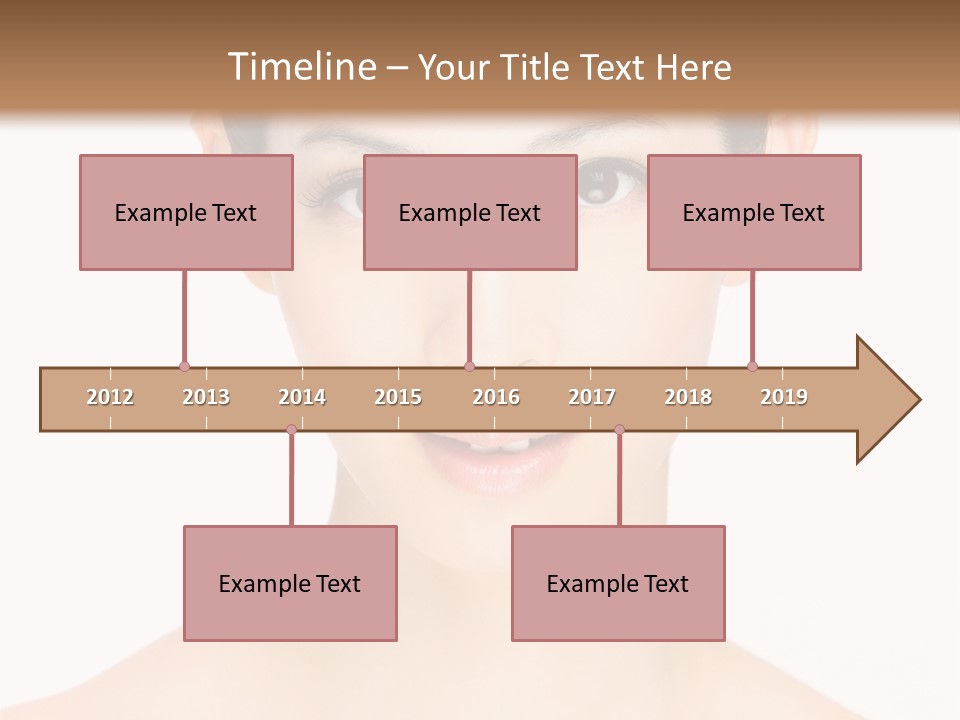 Timeline – Your Title Text Here

Example Text

Example Text

Example Text

2012 2013 2014 2015 2016 2017 2018 2019

Example Text

Example Text